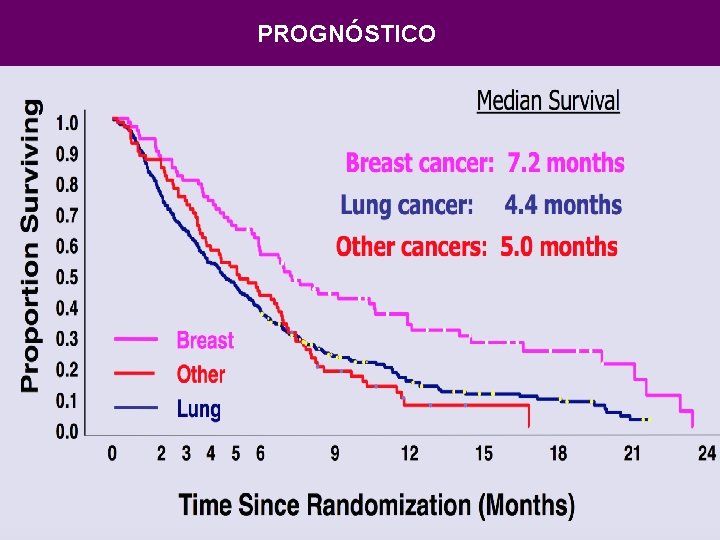 PROGNÓSTICO

Median Survival

Breast cancer: 7.2 months

Lung cancer: 4.4 months

Other cancers: 5.0 months

Proportion Surviving

1.0
0.9
0.8
0.7
0.6
0.5
0.4
0.3
0.2
0.1
0.0

Breast
Other
Lung

0 2 3 4 5 6 9 12 15 18 21 24

Time Since Randomization (Months)